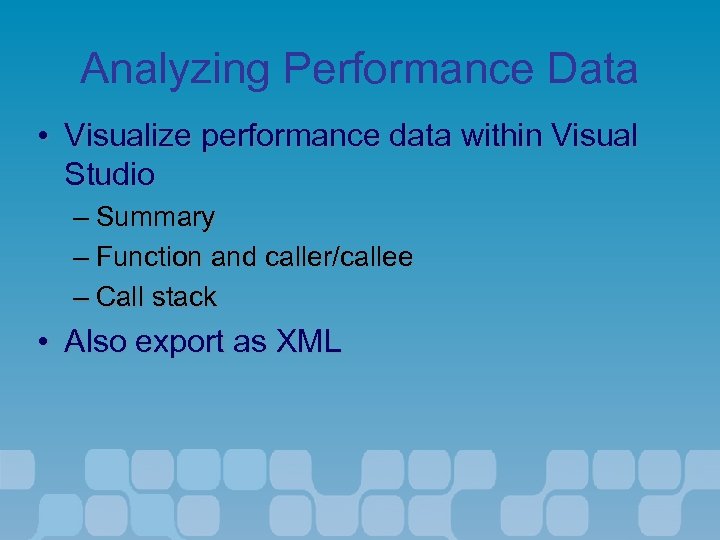 Analyzing Performance Data

• Visualize performance data within Visual Studio
– Summary
– Function and caller/callee
– Call stack
• Also export as XML